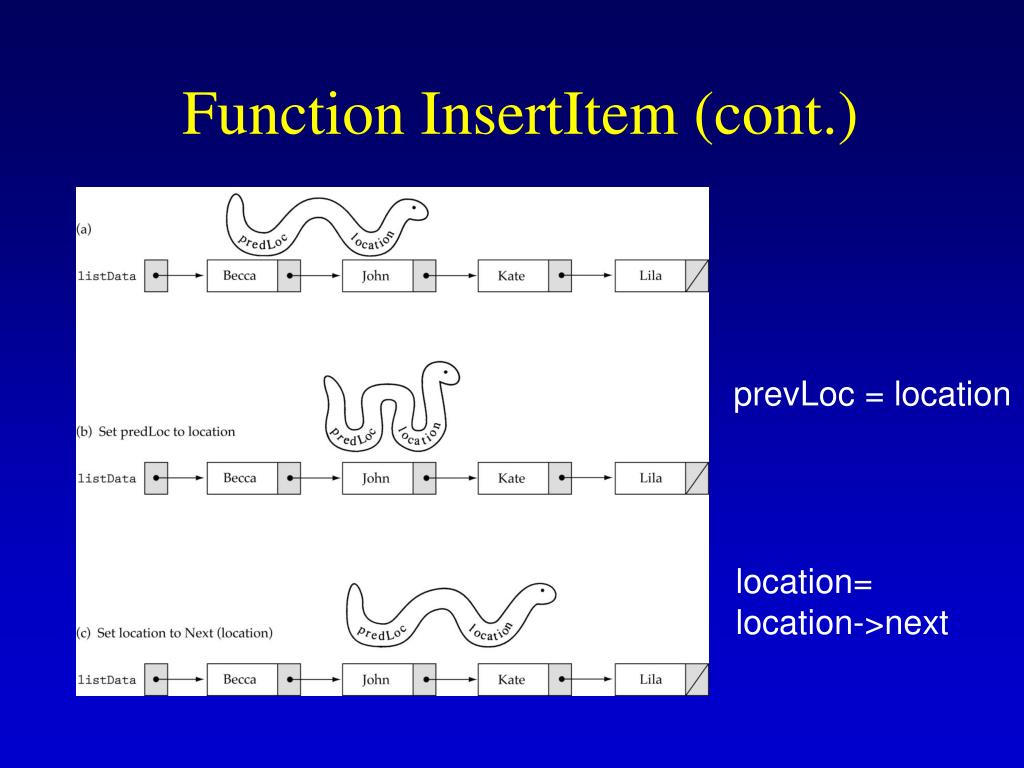 Function InsertItem (cont.)

(a)

predLoc location

listData Becca John Kate Lila

(b) Set predLoc to location

predLoc location

listData Becca John Kate Lila

(c) Set location to Next (location)

predLoc location

listData Becca John Kate Lila

prevLoc = location

location= location->next